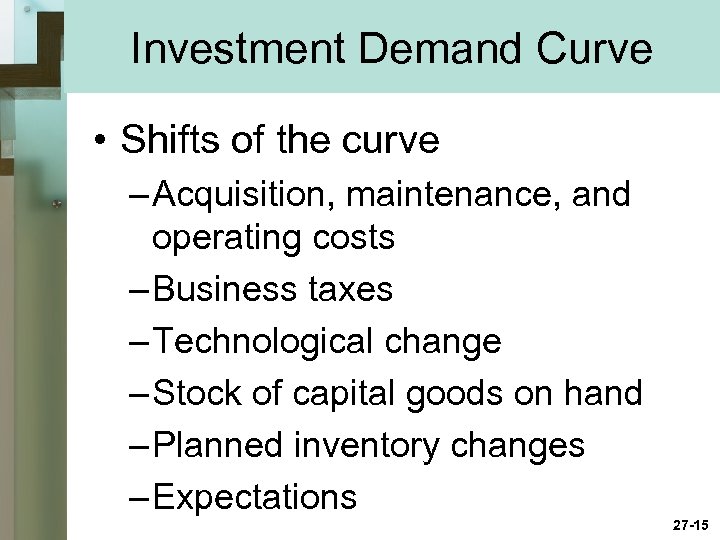 Investment Demand Curve

• Shifts of the curve
– Acquisition, maintenance, and operating costs
– Business taxes
– Technological change
– Stock of capital goods on hand
– Planned inventory changes
– Expectations

27-15